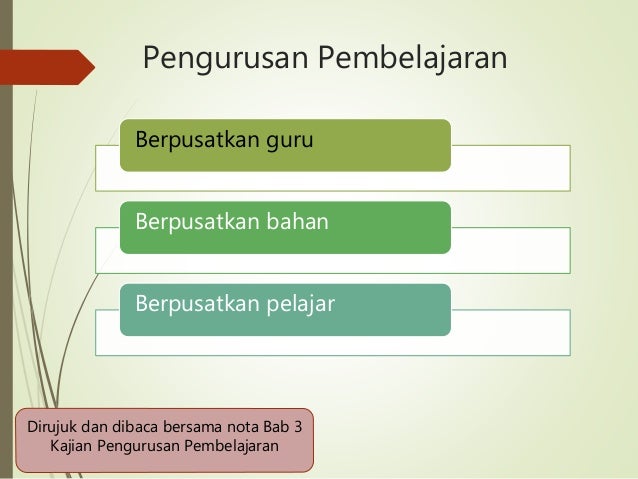 Pengurusan Pembelajaran

Berpusatkan guru

Berpusatkan bahan

Berpusatkan pelajar

Dirujuk dan dibaca bersama nota Bab 3 Kajian Pengurusan Pembelajaran